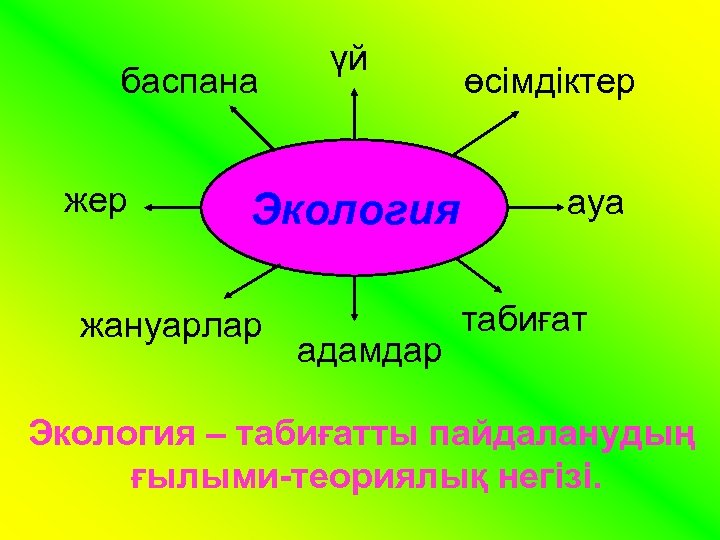 баспана

үй

өсімдіктер

жер

Экология

ауа

жануарлар

адамдар

табиғат

Экология – табиғатты пайдаланудың ғылыми-теориялық негізі.